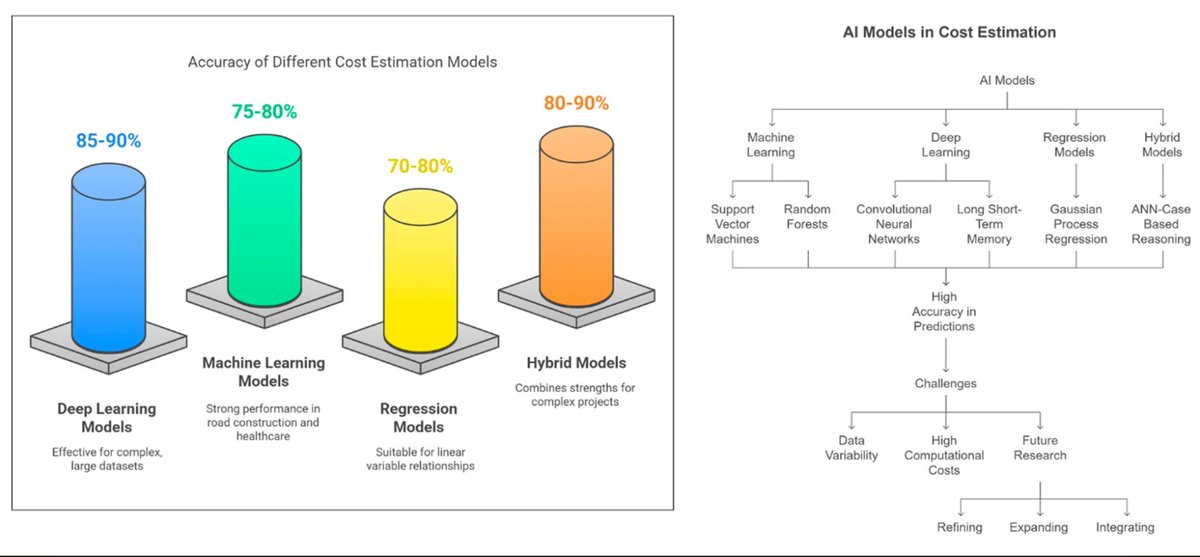 Accuracy of Different Cost Estimation Models

85-90%

Deep Learning Models

Effective for complex, large datasets

75-80%

Machine Learning Models

Strong performance in road construction and healthcare

70-80%

Regression Models

Suitable for linear variable relationships

80-90%

Hybrid Models

Combines strengths for complex projects

AI Models in Cost Estimation

AI Models

Machine Learning

Deep Learning

Regression Models

Hybrid Models

Support Vector Machines

Random Forests

Convolutional Neural Networks

Long Short-Term Memory

Gaussian Process Regression

ANN-Case Based Reasoning

High Accuracy in Predictions

Challenges

Data Variability

High Computational Costs

Future Research

Refining

Expanding

Integrating